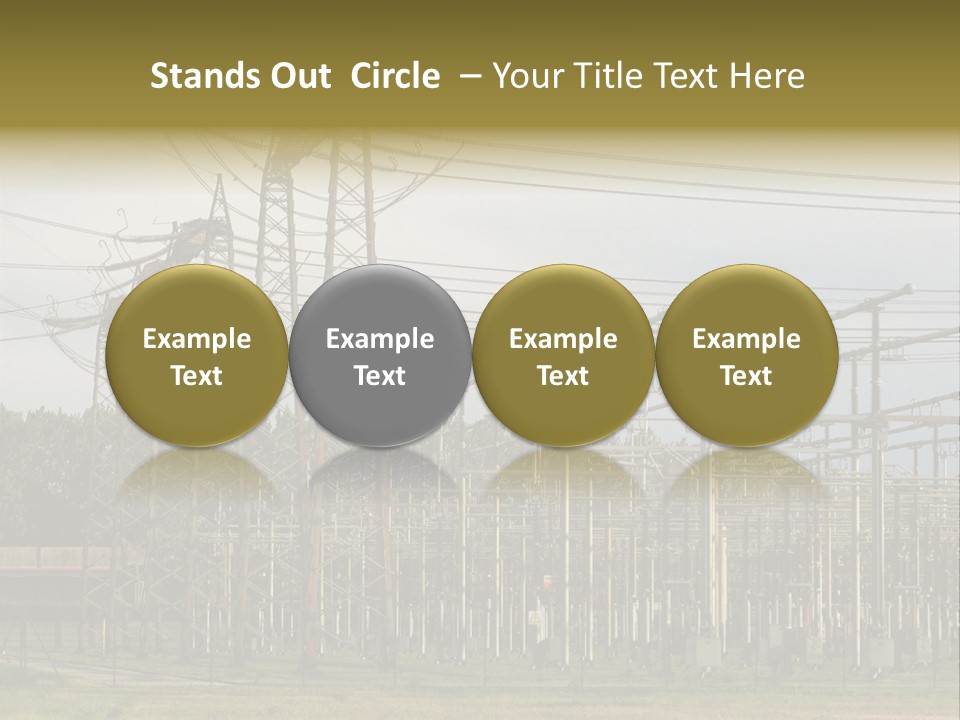 Stands Out Circle – Your Title Text Here

Example Text

Example Text

Example Text

Example Text